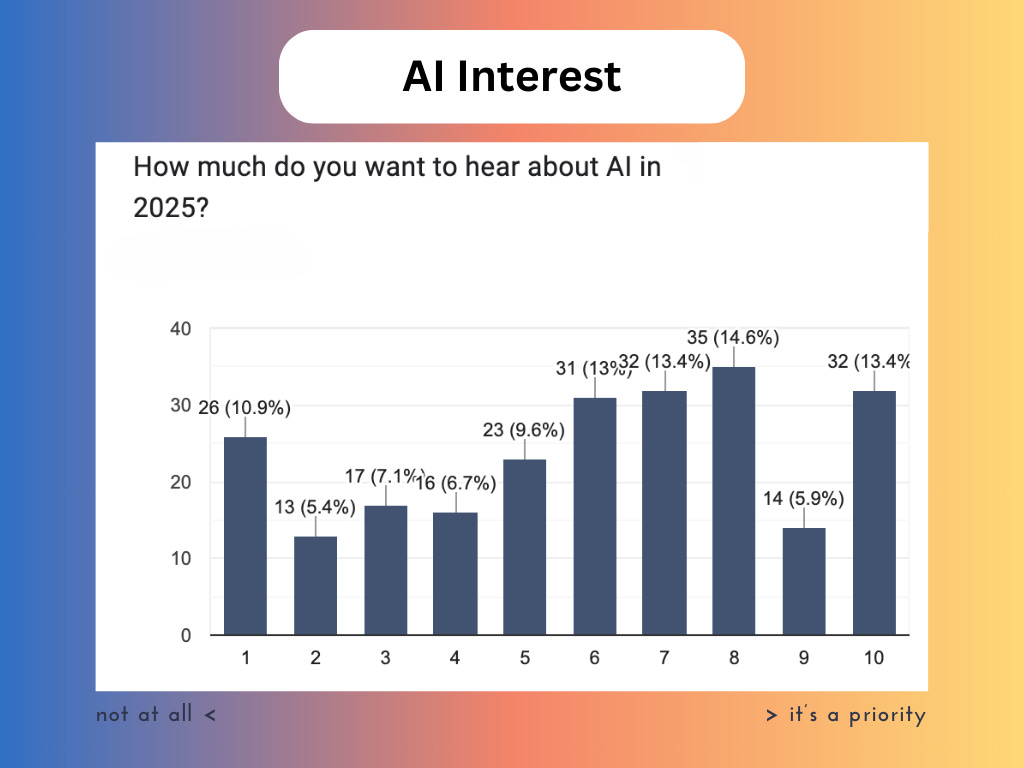 AI Interest

How much do you want to hear about AI in 2025?

40
30
20
10
0

26 (10.9%)
13 (5.4%)
17 (7.1%)
16 (6.7%)
23 (9.6%)
31 (13%)
32 (13.4%)
35 (14.6%)
14 (5.9%)
32 (13.4%

1 2 3 4 5 6 7 8 9 10

not at all <

> it's a priority